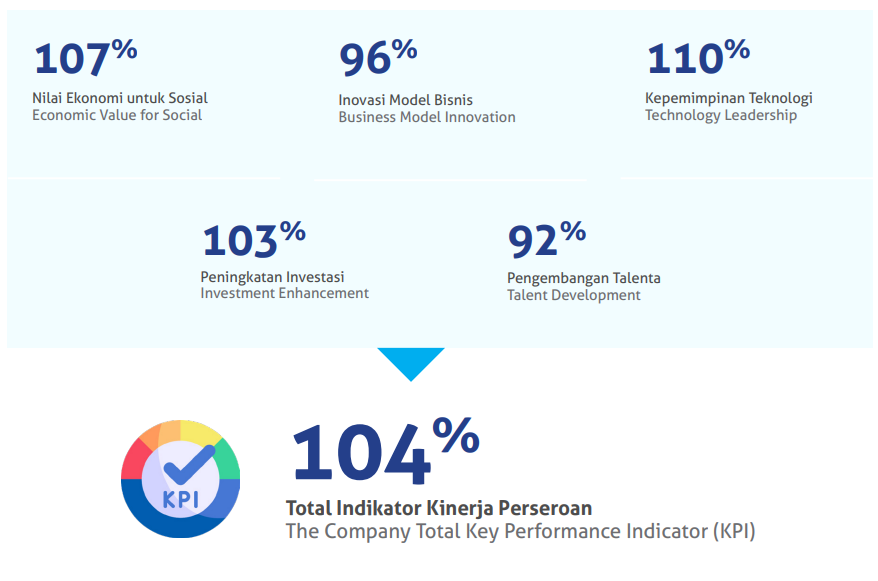 107%
Nilai Ekonomi untuk Sosial
Economic Value for Social

96%
Inovasi Model Bisnis
Business Model Innovation

110%
Kepemimpinan Teknologi
Technology Leadership

103%
Peningkatan Investasi
Investment Enhancement

92%
Pengembangan Talenta
Talent Development

KPI

104%
Total Indikator Kinerja Perseroan
The Company Total Key Performance Indicator (KPI)